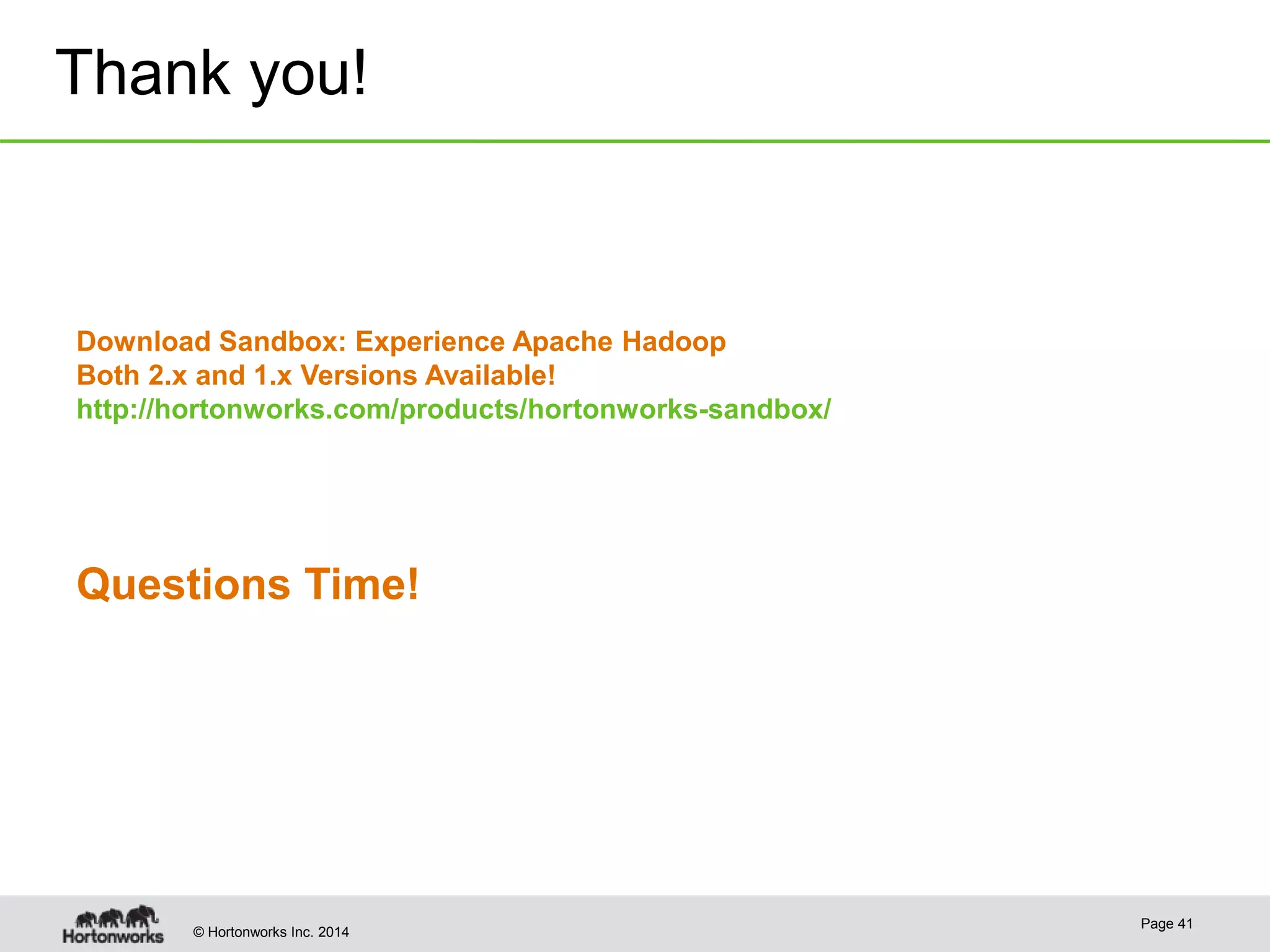 Thank you!

Download Sandbox: Experience Apache Hadoop
Both 2.x and 1.x Versions Available!
http://hortonworks.com/products/hortonworks-sandbox/

Questions Time!

Hortonworks

© Hortonworks Inc. 2014

Page 41